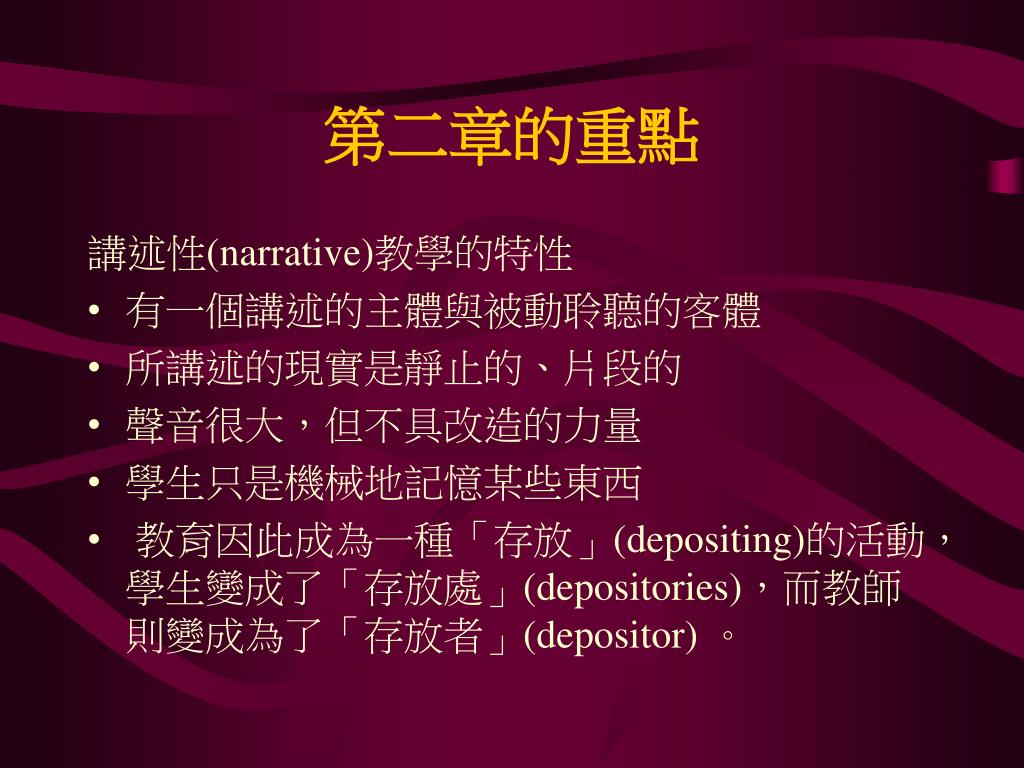 第二章的重點

講述性(narrative)教學的特性

• 有一個講述的主體與被動聆聽的客體
• 所講述的現實是靜止的、片段的
• 聲音很大，但不具改造的力量
• 學生只是機械地記憶某些東西
• 教育因此成為一種「存放」(depositing)的活動，學生變成了「存放處」(depositories)，而教師則變成為了「存放者」(depositor) 。